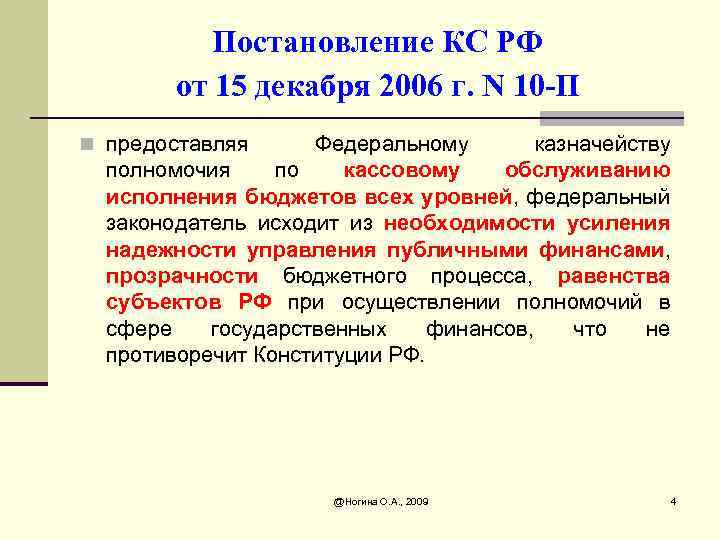 Постановление КС РФ от 15 декабря 2006 г. N 10-П

предоставляя Федеральному казначейству полномочия по кассовому обслуживанию исполнения бюджетов всех уровней, федеральный законодатель исходит из необходимости усиления надежности управления публичными финансами, прозрачности бюджетного процесса, равенства субъектов РФ при осуществлении полномочий в сфере государственных финансов, что не противоречит Конституции РФ.

@Ногина О.А., 2009

4